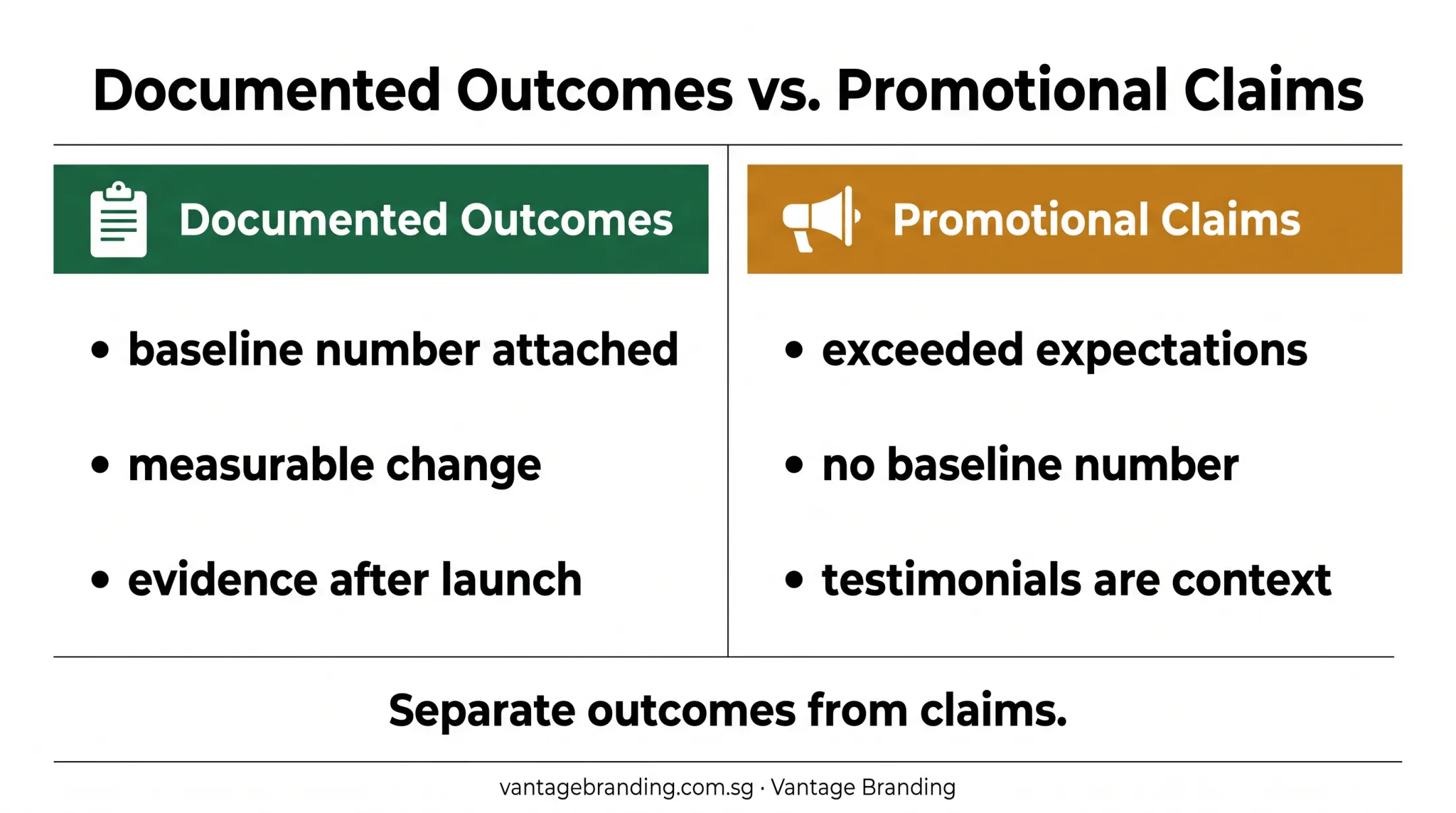 Documented Outcomes vs. Promotional Claims

Documented Outcomes

• baseline number attached

• measurable change

• evidence after launch

Promotional Claims

• exceeded expectations

• no baseline number

• testimonials are context

Separate outcomes from claims.

vantagebranding.com.sg · Vantage Branding